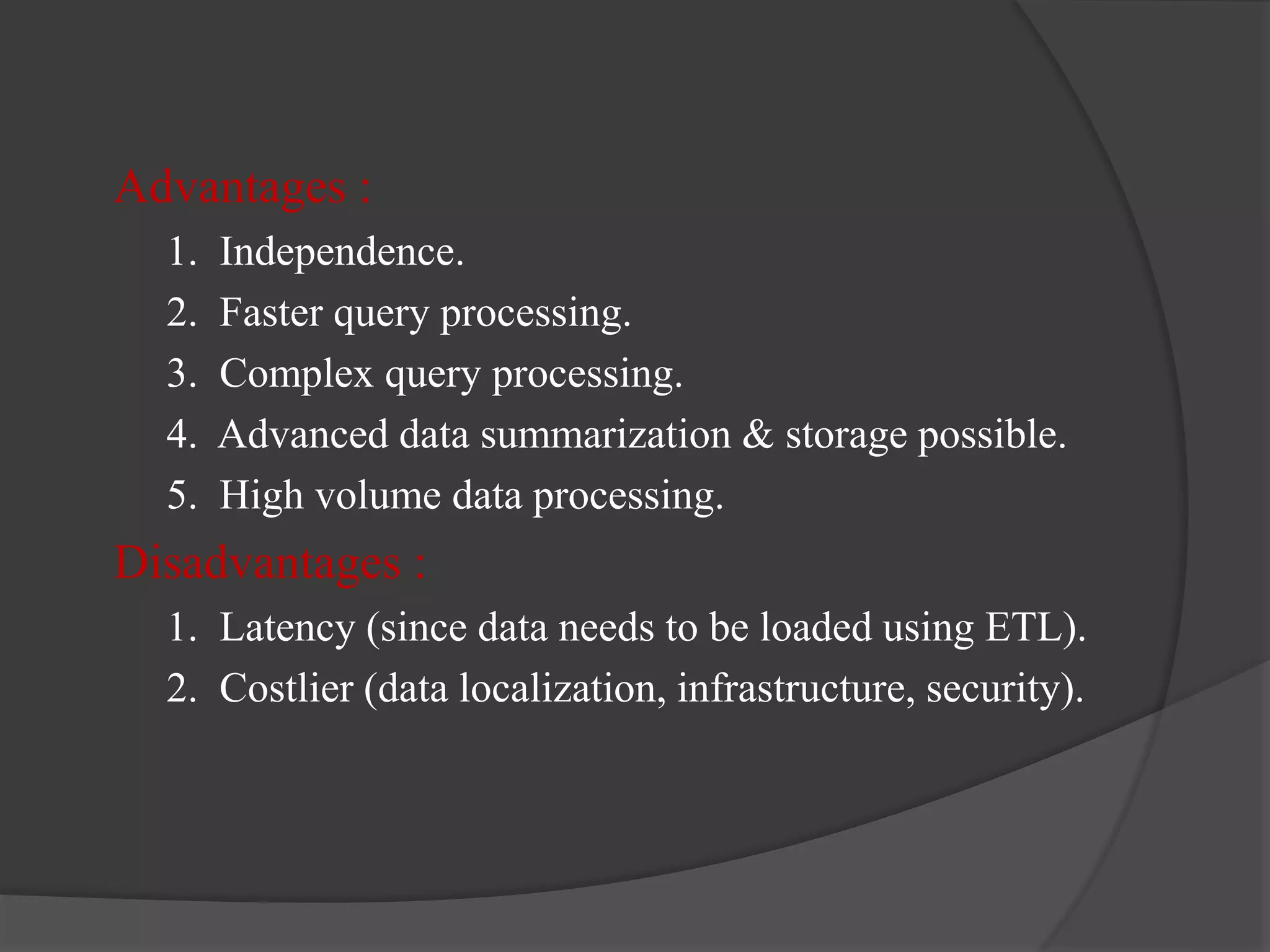 Advantages :

1. Independence.
2. Faster query processing.
3. Complex query processing.
4. Advanced data summarization & storage possible.
5. High volume data processing.

Disadvantages :

1. Latency (since data needs to be loaded using ETL).
2. Costlier (data localization, infrastructure, security).